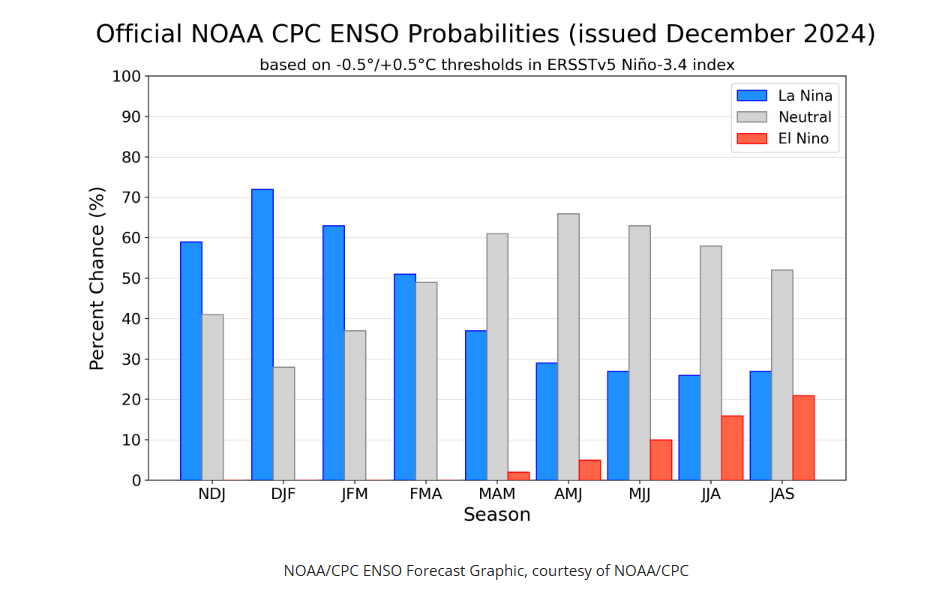 Official NOAA CPC ENSO Probabilities (issued December 2024)
based on -0.5°/+0.5°C thresholds in ERSSTv5 Niño-3.4 index

La Nina
Neutral
El Nino

Percent Chance (%)
100
90
80
70
60
50
40
30
20
10
0

NDJ DJF JFM FMA MAM AMJ MJJ JJA JAS
Season

NOAA/CPC ENSO Forecast Graphic, courtesy of NOAA/CPC